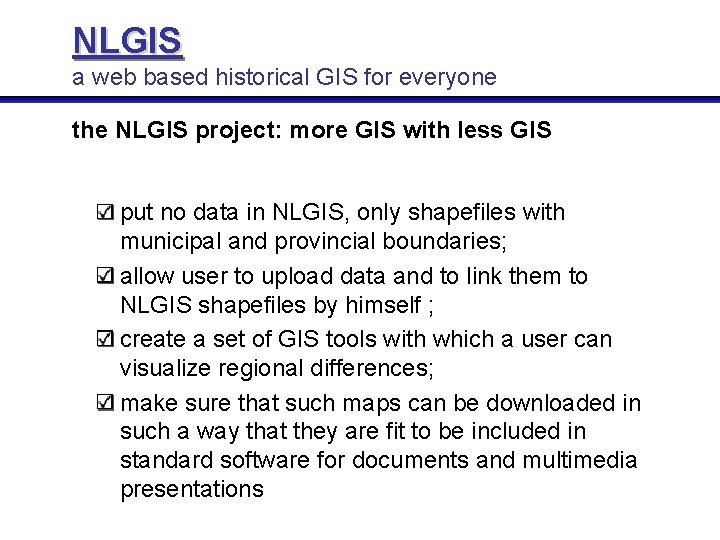 NLGIS
a web based historical GIS for everyone

the NLGIS project: more GIS with less GIS

☑ put no data in NLGIS, only shapefiles with municipal and provincial boundaries;

☑ allow user to upload data and to link them to NLGIS shapefiles by himself ;

☑ create a set of GIS tools with which a user can visualize regional differences;

☑ make sure that such maps can be downloaded in such a way that they are fit to be included in standard software for documents and multimedia presentations